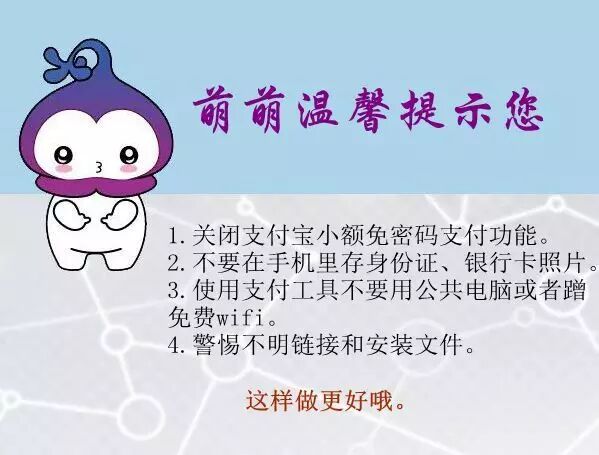 萌萌温馨提示您

1. 关闭支付宝小额免密码支付功能。
2. 不要在手机里存身份证、银行卡照片。
3. 使用支付工具不要用公共电脑或者蹭免费wifi。
4. 警惕不明链接和安装文件。

这样做更好哦。